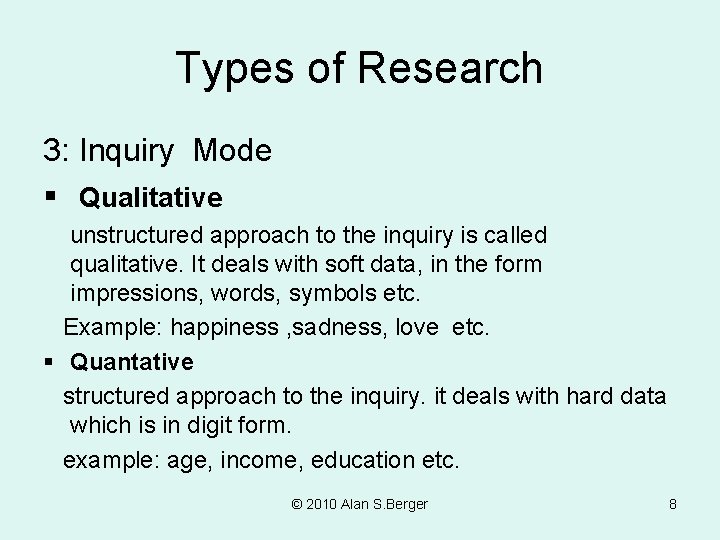 Types of Research

3: Inquiry Mode

▪ Qualitative

unstructured approach to the inquiry is called qualitative. It deals with soft data, in the form impressions, words, symbols etc.

Example: happiness ,sadness, love etc.

▪ Quantative

structured approach to the inquiry. it deals with hard data which is in digit form.

example: age, income, education etc.

© 2010 Alan S.Berger

8